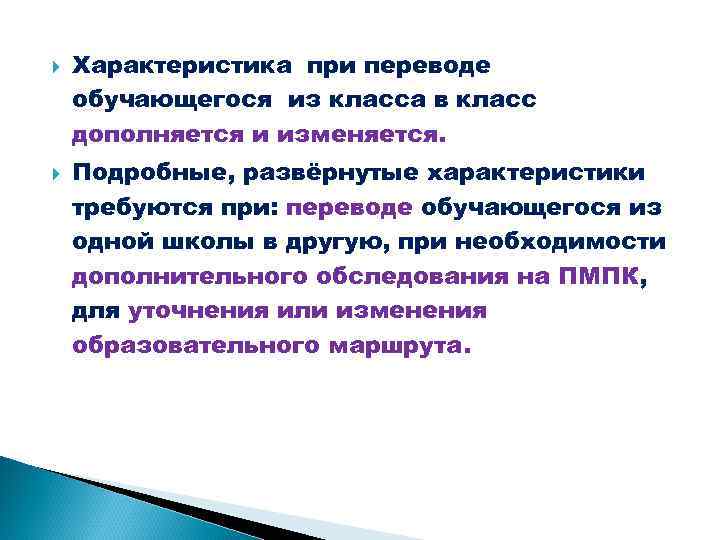 Характеристика при переводе обучающегося из класса в класс дополняется и изменяется.

Подробные, развёрнутые характеристики требуются при: переводе обучающегося из одной школы в другую, при необходимости дополнительного обследования на ПМПК, для уточнения или изменения образовательного маршрута.